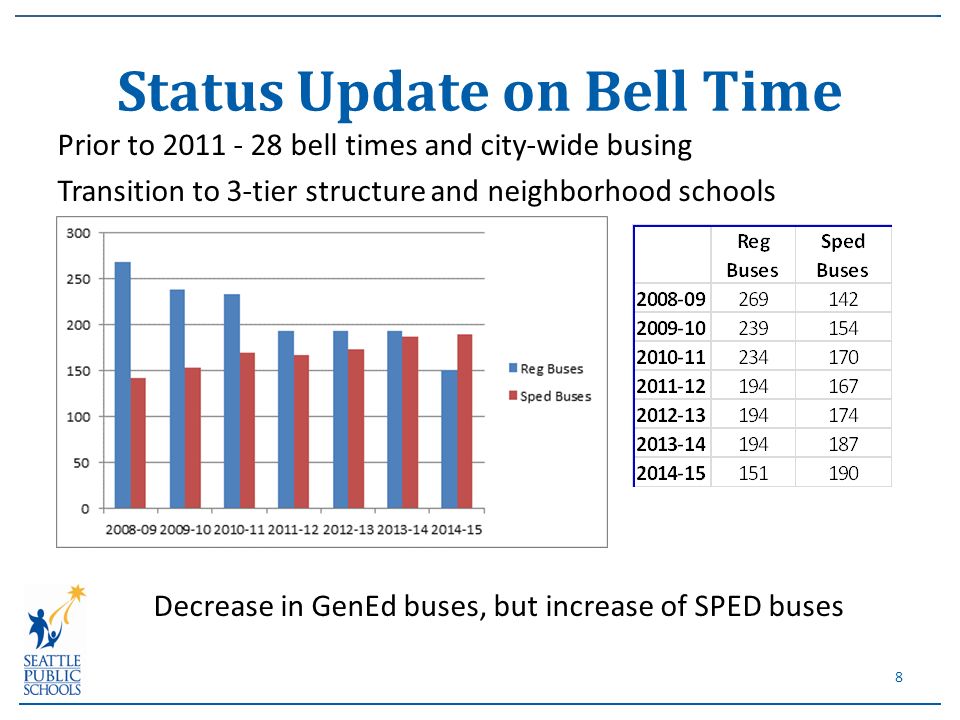 Status Update on Bell Time

Prior to 2011 - 28 bell times and city-wide busing

Transition to 3-tier structure and neighborhood schools

300
250
200
150
100
50
0

2008-09 2009-10 2010-11 2011-12 2012-13 2013-14 2014-15

Reg Buses
Sped Buses

| | Reg Buses | Sped Buses |
|---|---|---|
| 2008-09 | 269 | 142 |
| 2009-10 | 239 | 154 |
| 2010-11 | 234 | 170 |
| 2011-12 | 194 | 167 |
| 2012-13 | 194 | 174 |
| 2013-14 | 194 | 187 |
| 2014-15 | 151 | 190 |

Decrease in GenEd buses, but increase of SPED buses

SEATTLE PUBLIC SCHOOLS

8